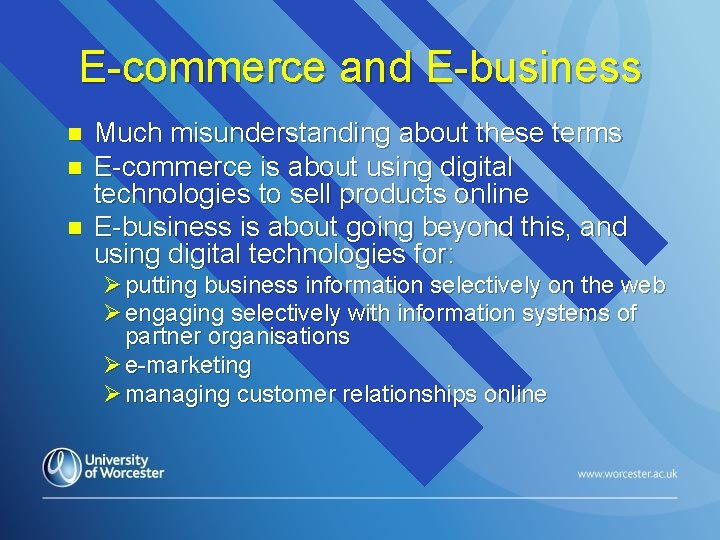 E-commerce and E-business

- Much misunderstanding about these terms
- E-commerce is about using digital technologies to sell products online
- E-business is about going beyond this, and using digital technologies for:
  - putting business information selectively on the web
  - engaging selectively with information systems of partner organisations
  - e-marketing
  - managing customer relationships online

University of Worcester

www.worcester.ac.uk